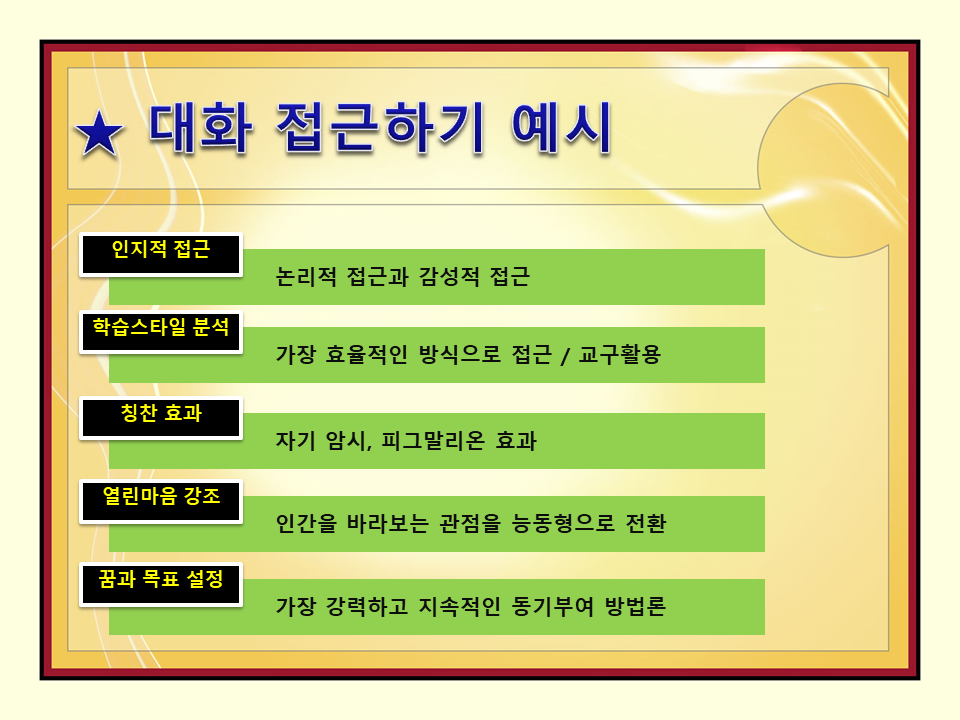 ★ 대화 접근하기 예시

인지적 접근
논리적 접근과 감성적 접근

학습스타일 분석
가장 효율적인 방식으로 접근 / 교구활용

칭찬 효과
자기 암시, 피그말리온 효과

열린마음 강조
인간을 바라보는 관점을 능동형으로 전환

꿈과 목표 설정
가장 강력하고 지속적인 동기부여 방법론